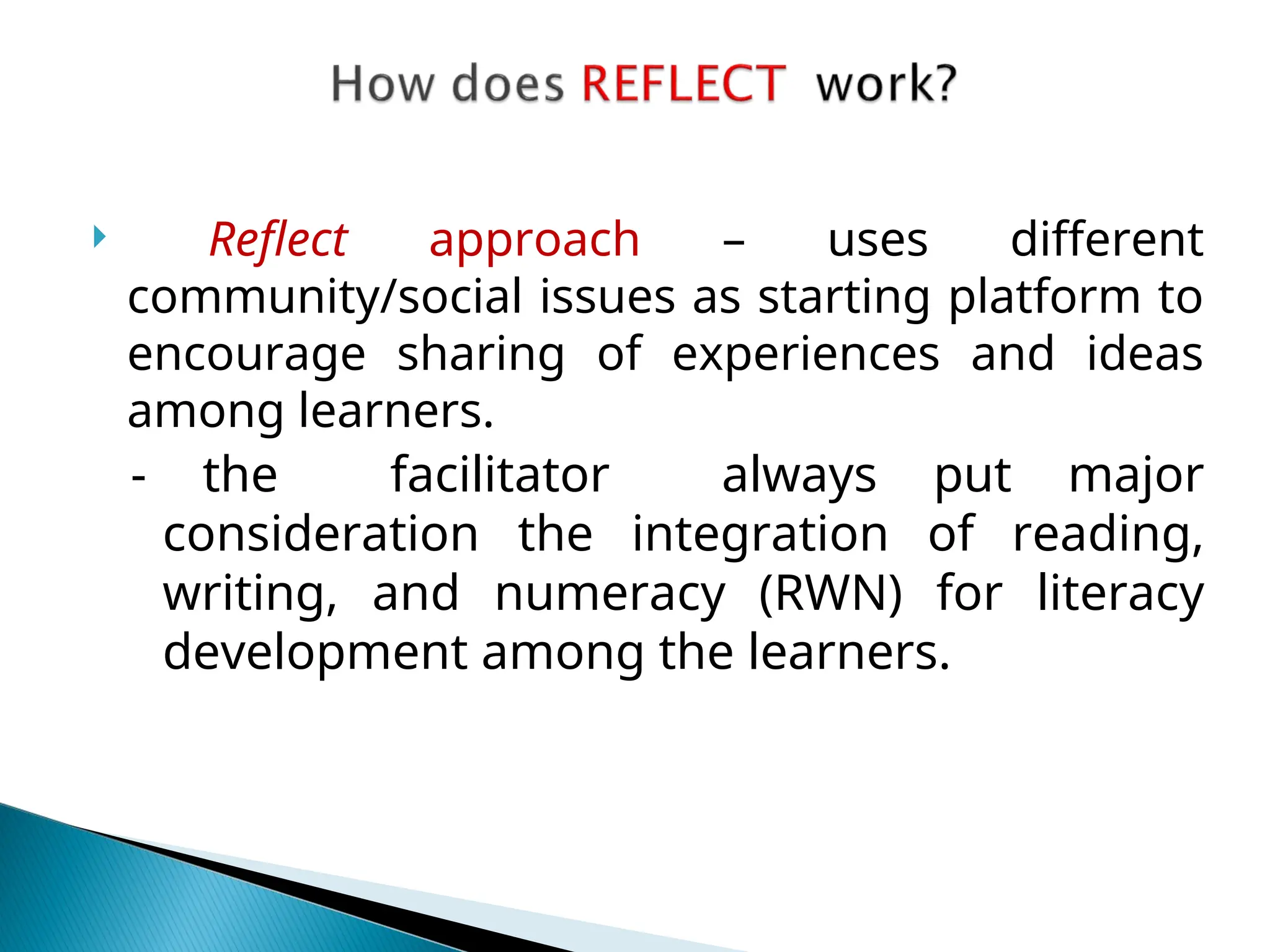 How does REFLECT work?

Reflect approach – uses different community/social issues as starting platform to encourage sharing of experiences and ideas among learners.

- the facilitator always put major consideration the integration of reading, writing, and numeracy (RWN) for literacy development among the learners.